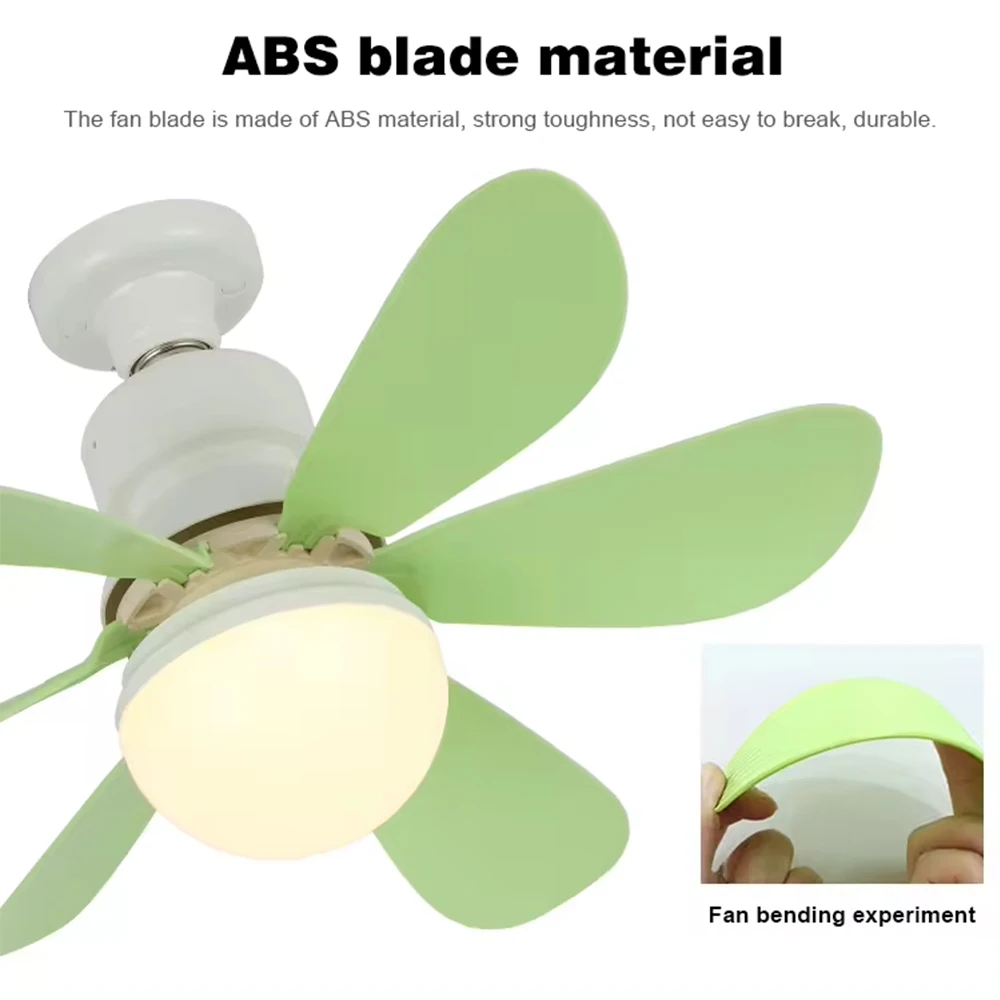 ABS blade material

The fan blade is made of ABS material, strong toughness, not easy to break, durable.

Fan bending experiment